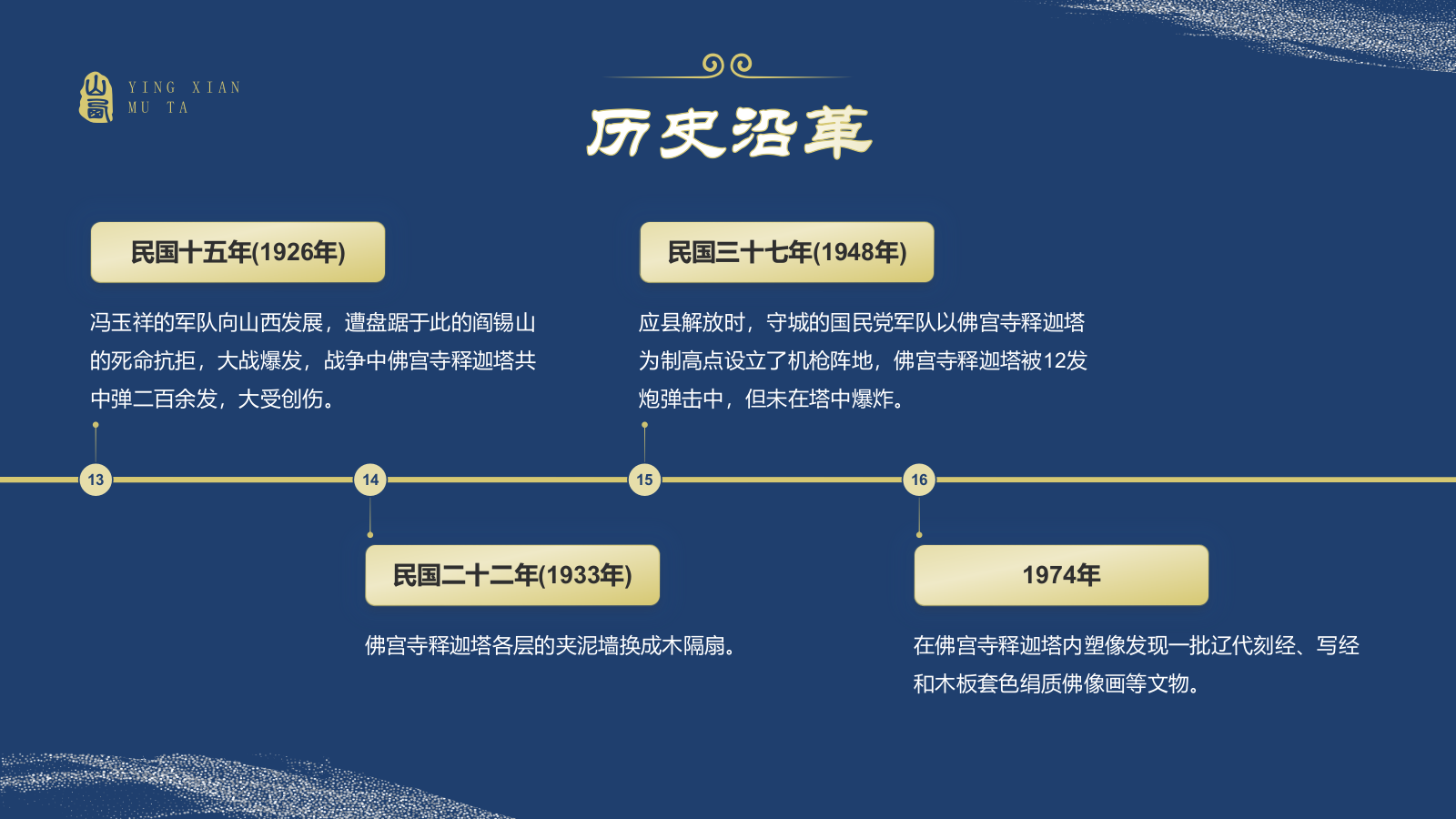 YING XIAN
MU TA

历史沿革

民国十五年(1926年)

冯玉祥的军队向山西发展，遭盘踞于此的阎锡山的死命抗拒，大战爆发，战争中佛宫寺释迦塔共中弹二百余发，大受创伤。

民国三十七年(1948年)

应县解放时，守城的国民党军队以佛宫寺释迦塔为制高点设立了机枪阵地，佛宫寺释迦塔被12发炮弹击中，但未在塔中爆炸。

13

14

15

16

民国二十二年(1933年)

佛宫寺释迦塔各层的夹泥墙换成木隔扇。

1974年

在佛宫寺释迦塔内塑像发现一批辽代刻经、写经和木板套色绢质佛像画等文物。